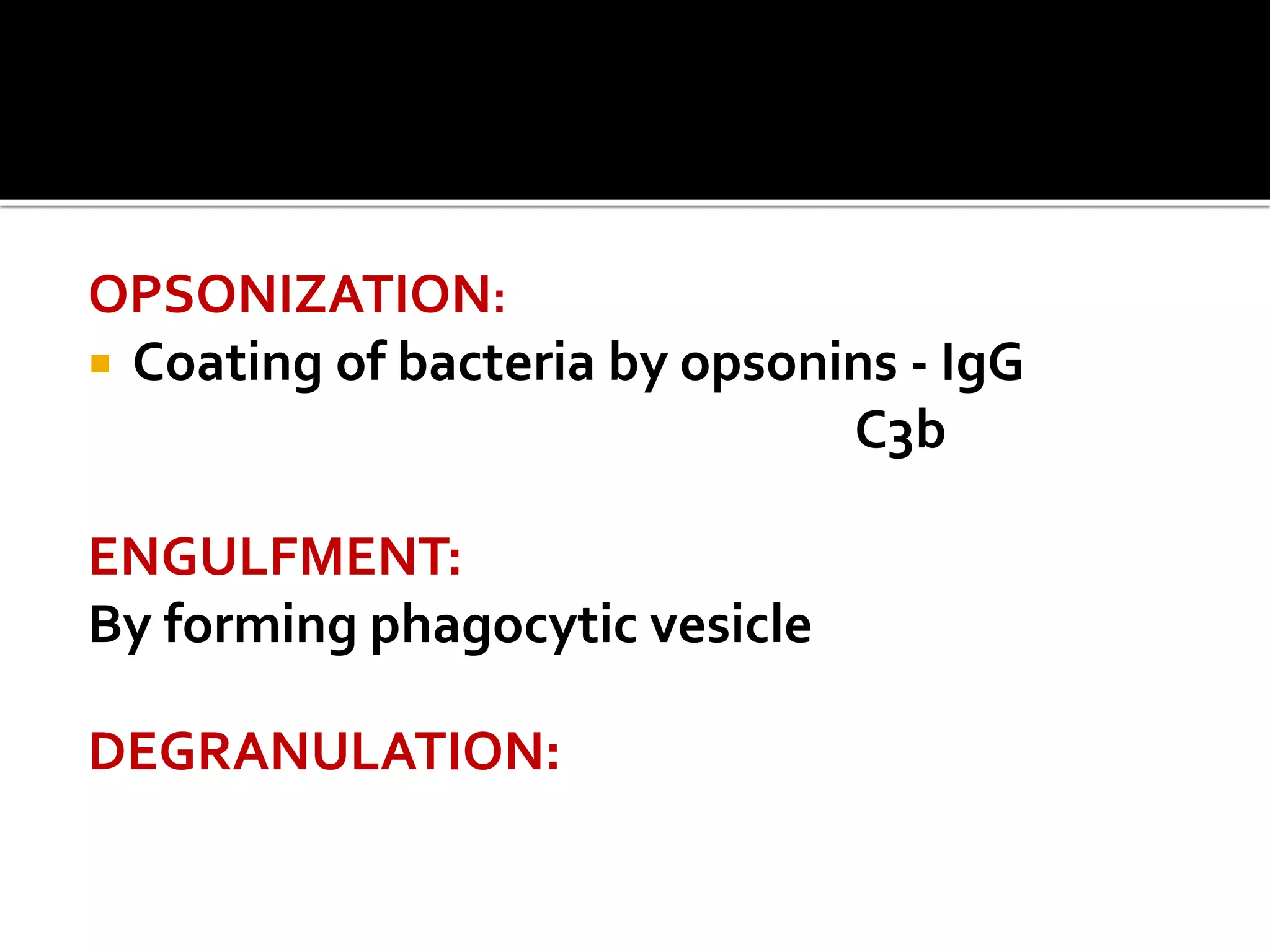 OPSONIZATION:

Coating of bacteria by opsonins - IgG
C3b

ENGULFMENT:
By forming phagocytic vesicle

DEGRANULATION: